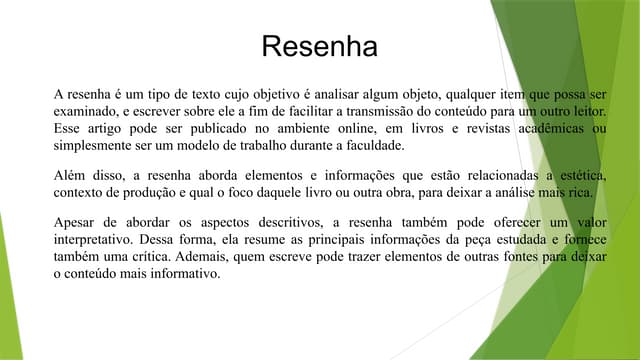 Resenha

A resenha é um tipo de texto cujo objetivo é analisar algum objeto, qualquer item que possa ser examinado, e escrever sobre ele a fim de facilitar a transmissão do conteúdo para um outro leitor. Esse artigo pode ser publicado no ambiente online, em livros e revistas acadêmicas ou simplesmente ser um modelo de trabalho durante a faculdade.

Além disso, a resenha aborda elementos e informações que estão relacionadas a estética, contexto de produção e qual o foco daquele livro ou outra obra, para deixar a análise mais rica.

Apesar de abordar os aspectos descritivos, a resenha também pode oferecer um valor interpretativo. Dessa forma, ela resume as principais informações da peça estudada e fornece também uma crítica. Ademais, quem escreve pode trazer elementos de outras fontes para deixar o conteúdo mais informativo.